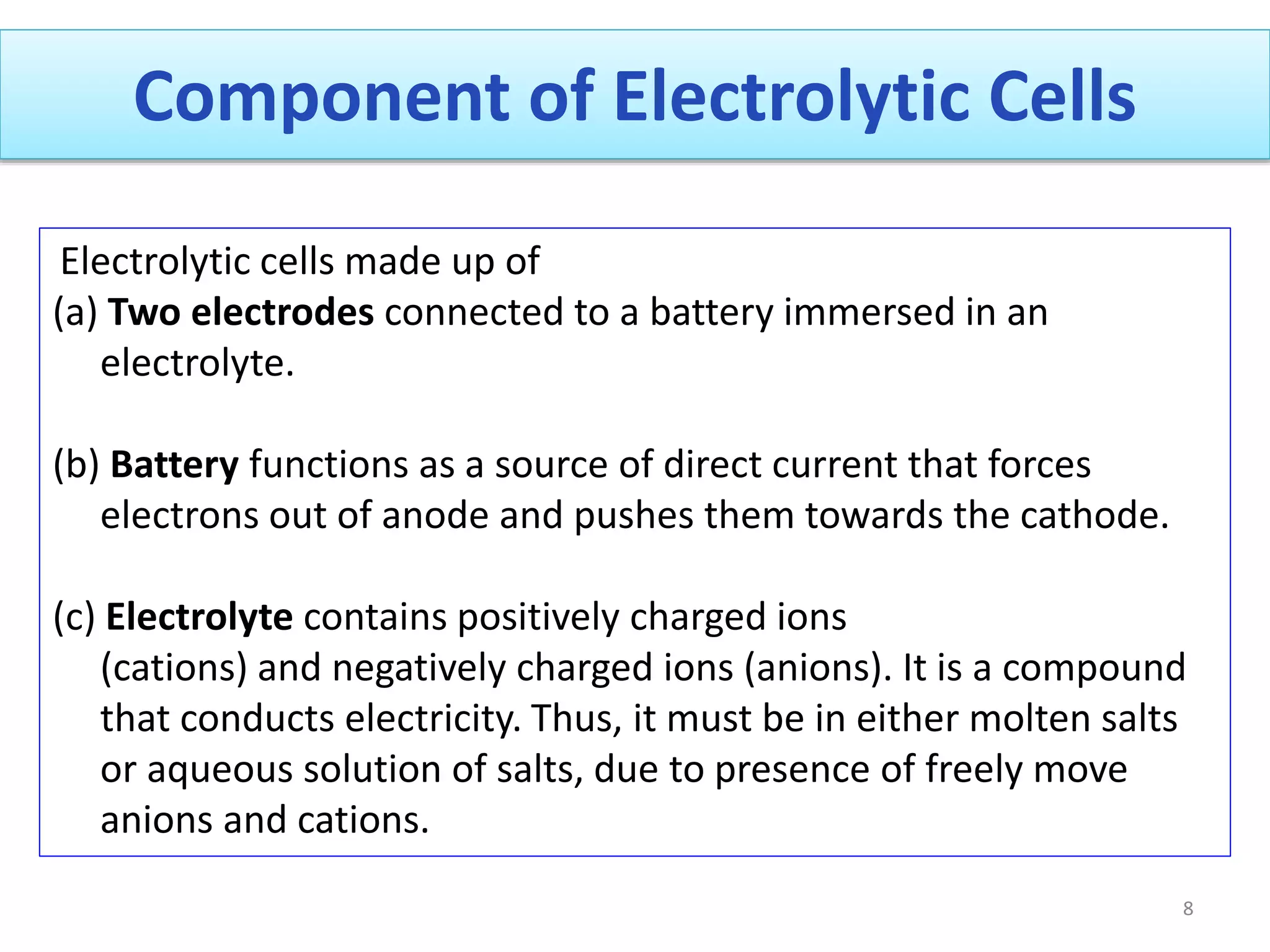 Component of Electrolytic Cells

Electrolytic cells made up of
(a) Two electrodes connected to a battery immersed in an electrolyte.

(b) Battery functions as a source of direct current that forces electrons out of anode and pushes them towards the cathode.

(c) Electrolyte contains positively charged ions (cations) and negatively charged ions (anions). It is a compound that conducts electricity. Thus, it must be in either molten salts or aqueous solution of salts, due to presence of freely move anions and cations.

8